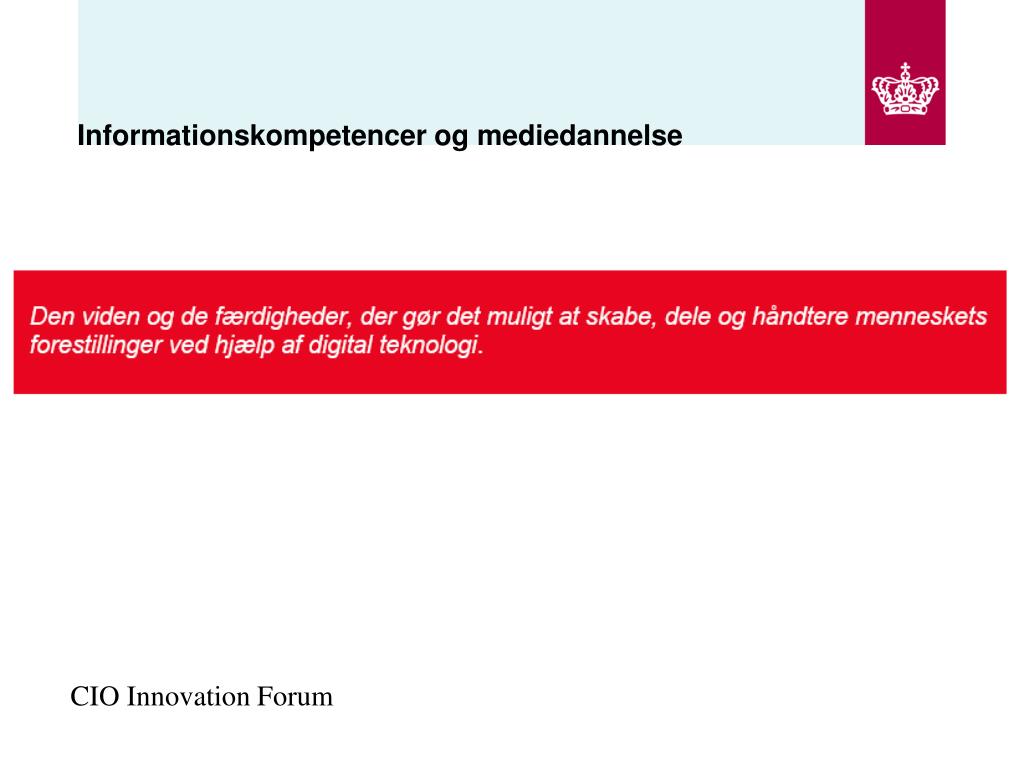 Informationskompetencer og mediedannelse

Den viden og de færdigheder, der gør det muligt at skabe, dele og håndtere menneskets forestillinger ved hjælp af digital teknologi.

CIO Innovation Forum